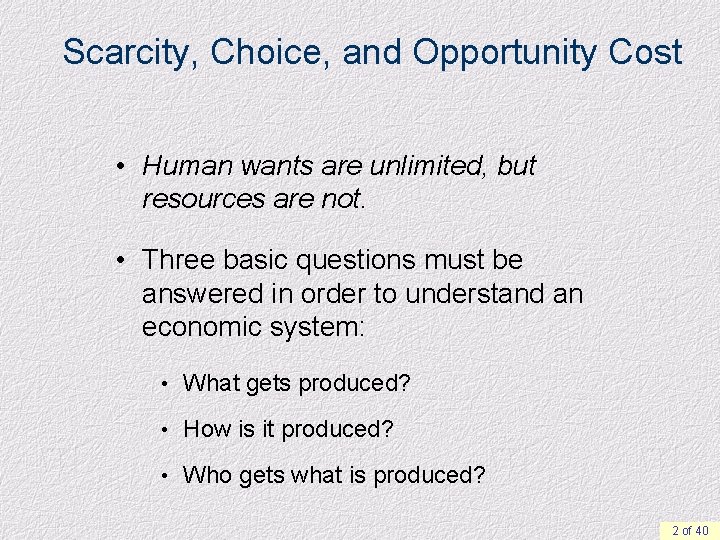 Scarcity, Choice, and Opportunity Cost

• Human wants are unlimited, but resources are not.

• Three basic questions must be answered in order to understand an economic system:

• What gets produced?

• How is it produced?

• Who gets what is produced?

2 of 40